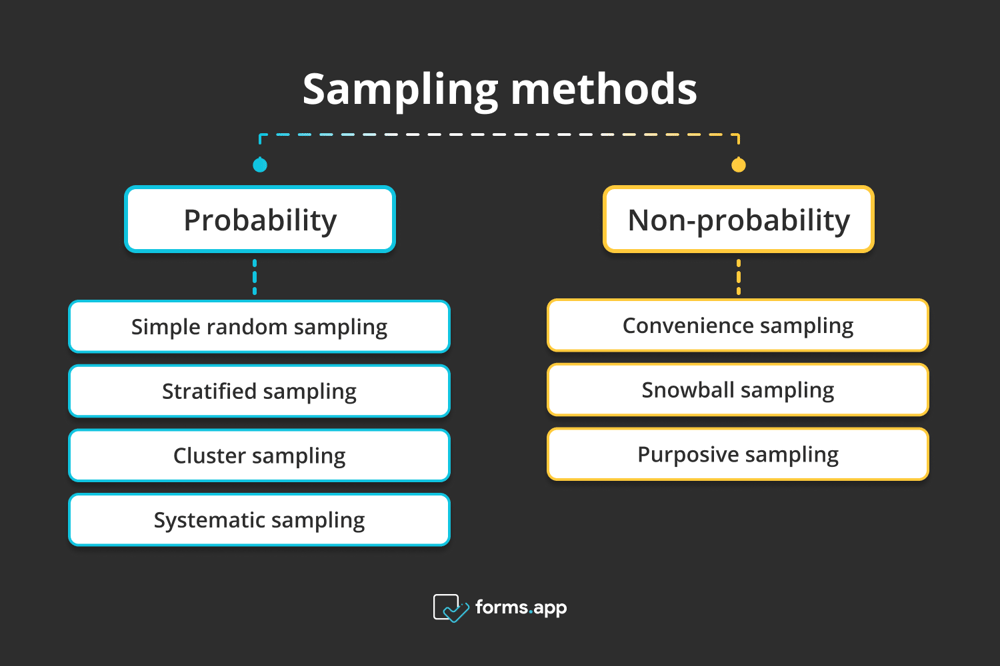 Sampling methods

Probability

Simple random sampling

Stratified sampling

Cluster sampling

Systematic sampling

Non-probability

Convenience sampling

Snowball sampling

Purposive sampling

forms.app